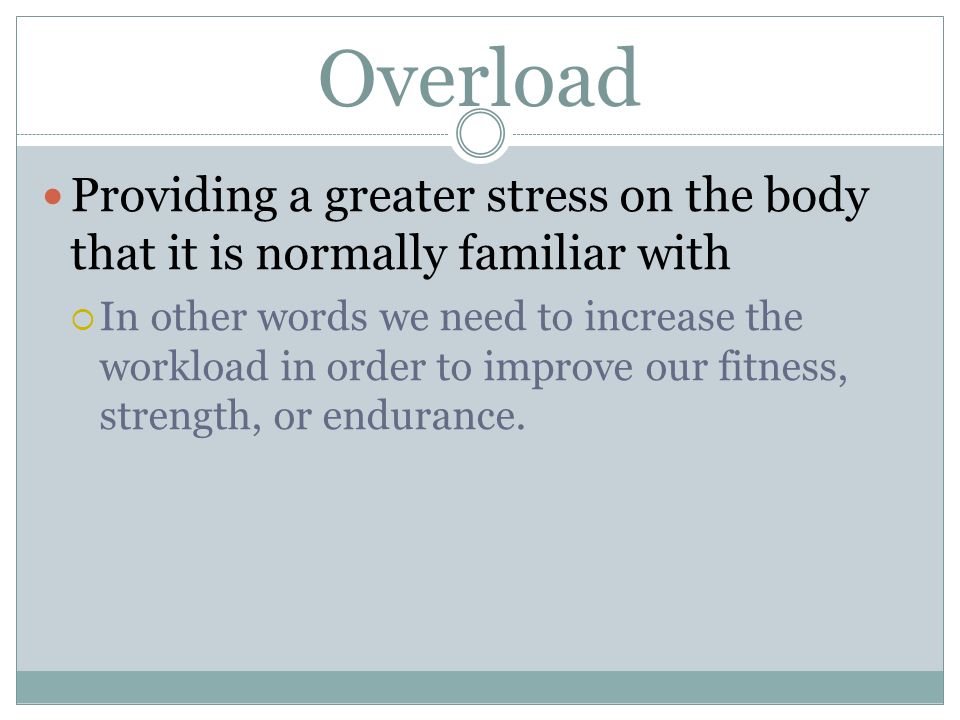 Overload

Providing a greater stress on the body that it is normally familiar with

In other words we need to increase the workload in order to improve our fitness, strength, or endurance.